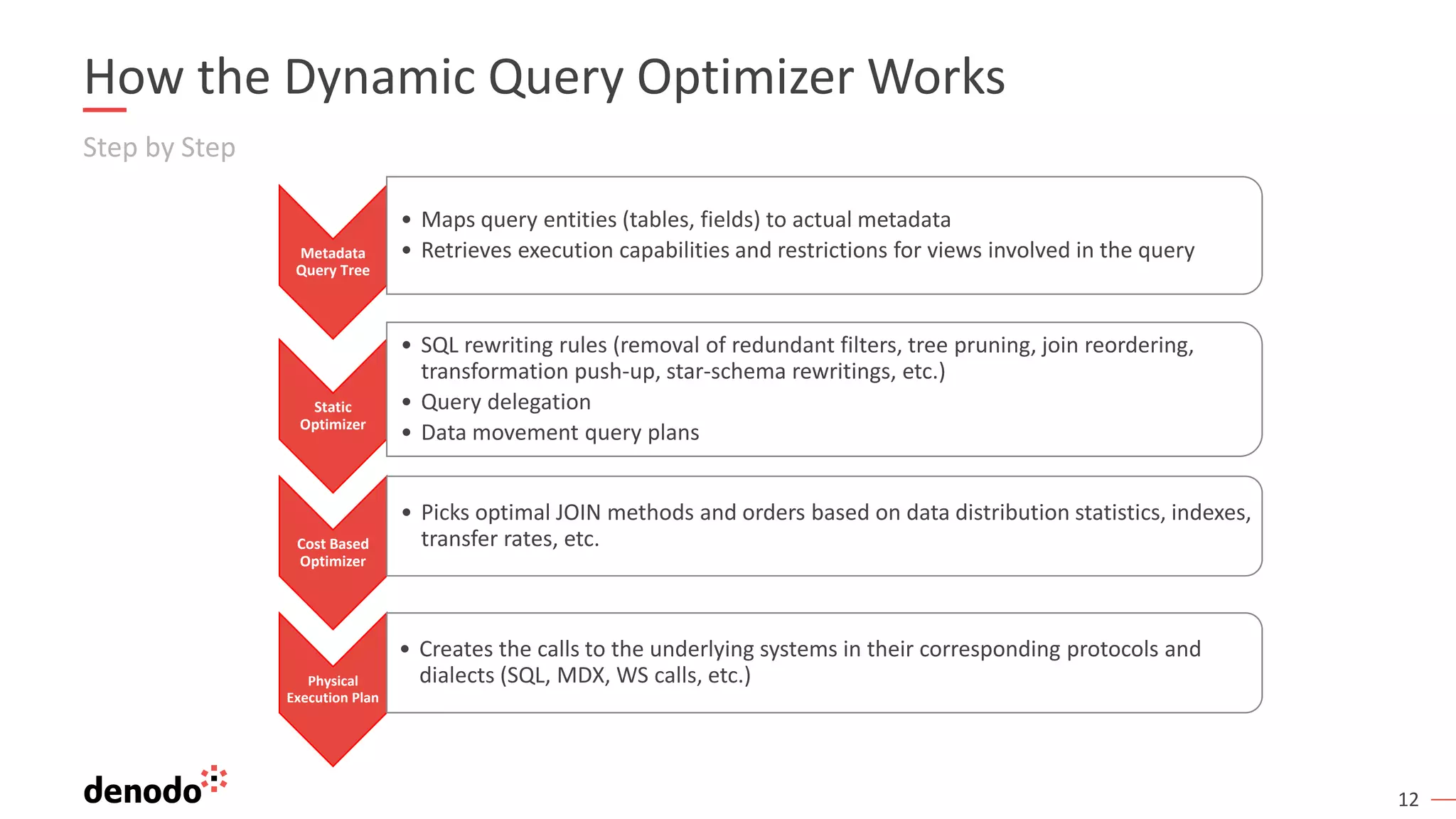 How the Dynamic Query Optimizer Works

Step by Step

Metadata Query Tree

• Maps query entities (tables, fields) to actual metadata
• Retrieves execution capabilities and restrictions for views involved in the query

Static Optimizer

• SQL rewriting rules (removal of redundant filters, tree pruning, join reordering, transformation push-up, star-schema rewritings, etc.)
• Query delegation
• Data movement query plans

Cost Based Optimizer

• Picks optimal JOIN methods and orders based on data distribution statistics, indexes, transfer rates, etc.

Physical Execution Plan

• Creates the calls to the underlying systems in their corresponding protocols and dialects (SQL, MDX, WS calls, etc.)

denodo

12